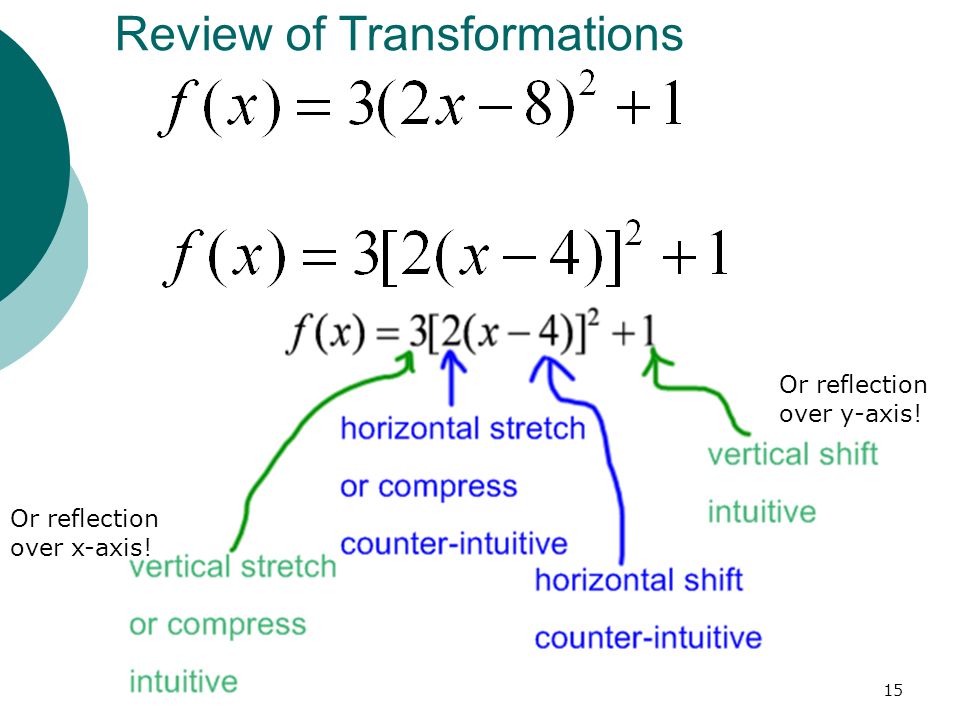 Review of Transformations

$f(x) = 3(2x-8)^2 + 1$

$f(x) = 3[2(x-4)]^2 + 1$

$f(x) = 3[2(x-4)]^2 + 1$

Or reflection over y-axis!

horizontal stretch or compress counter-intuitive

vertical shift intuitive

Or reflection over x-axis!

vertical stretch or compress intuitive

horizontal shift counter-intuitive

15